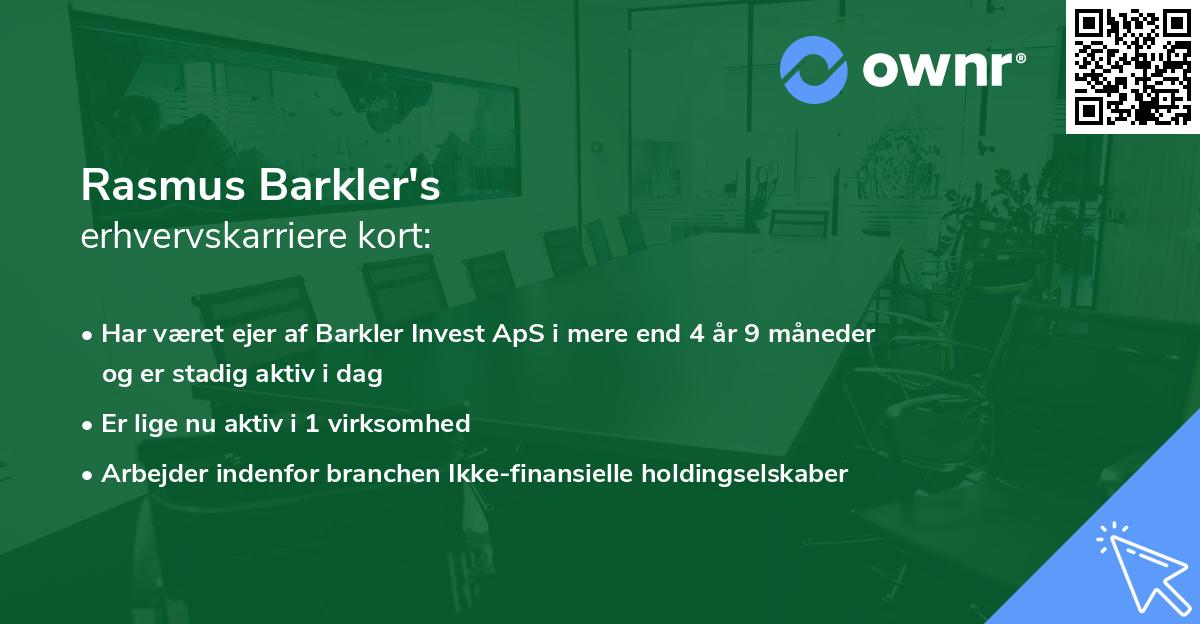 ownr®

Rasmus Barkler's
erhvervskarriere kort:

• Har været ejer af Barkler Invest ApS i mere end 4 år 9 måneder og er stadig aktiv i dag
• Er lige nu aktiv i 1 virksomhed
• Arbejder indenfor branchen Ikke-finansielle holdingselskaber